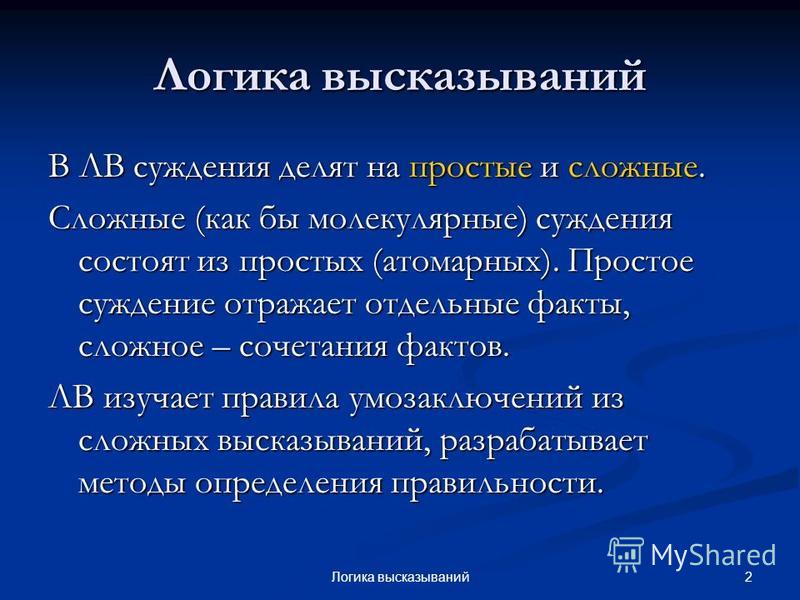 Логика высказываний

В ЛВ суждения делят на простые и сложные.

Сложные (как бы молекулярные) суждения состоят из простых (атомарных). Простое суждение отражает отдельные факты, сложное – сочетания фактов.

ЛВ изучает правила умозаключений из сложных высказываний, разрабатывает методы определения правильности.

MyShared

Логика высказываний

2